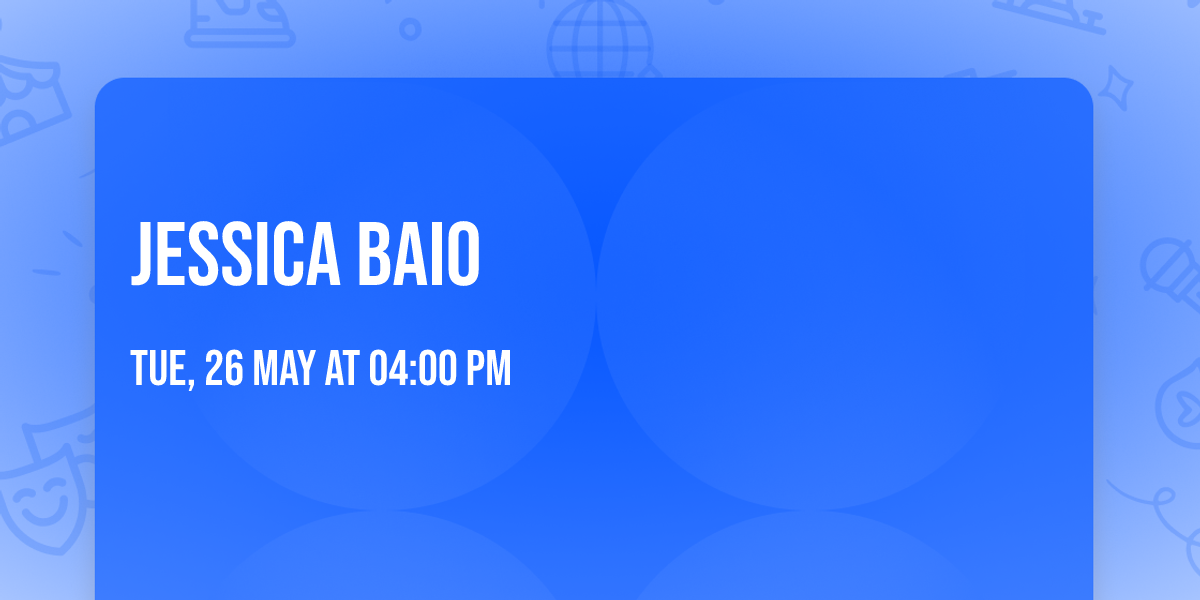 JESSICA BAIO

TUE, 26 MAY AT 04:00 PM